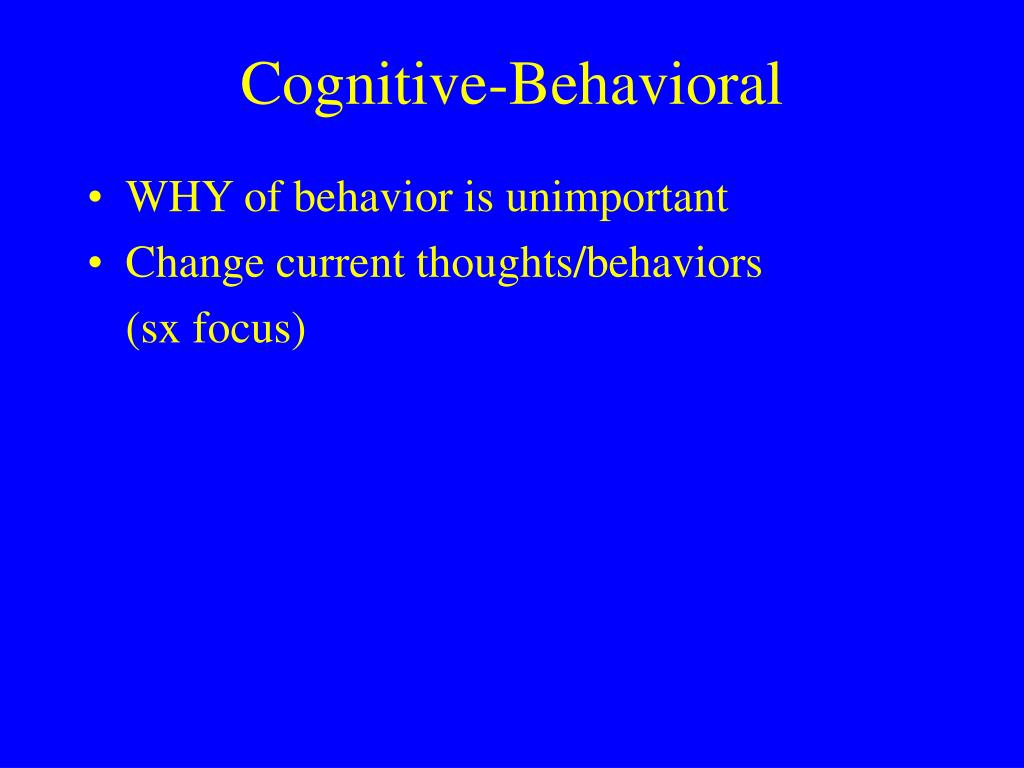 Cognitive-Behavioral

• WHY of behavior is unimportant
• Change current thoughts/behaviors (sx focus)